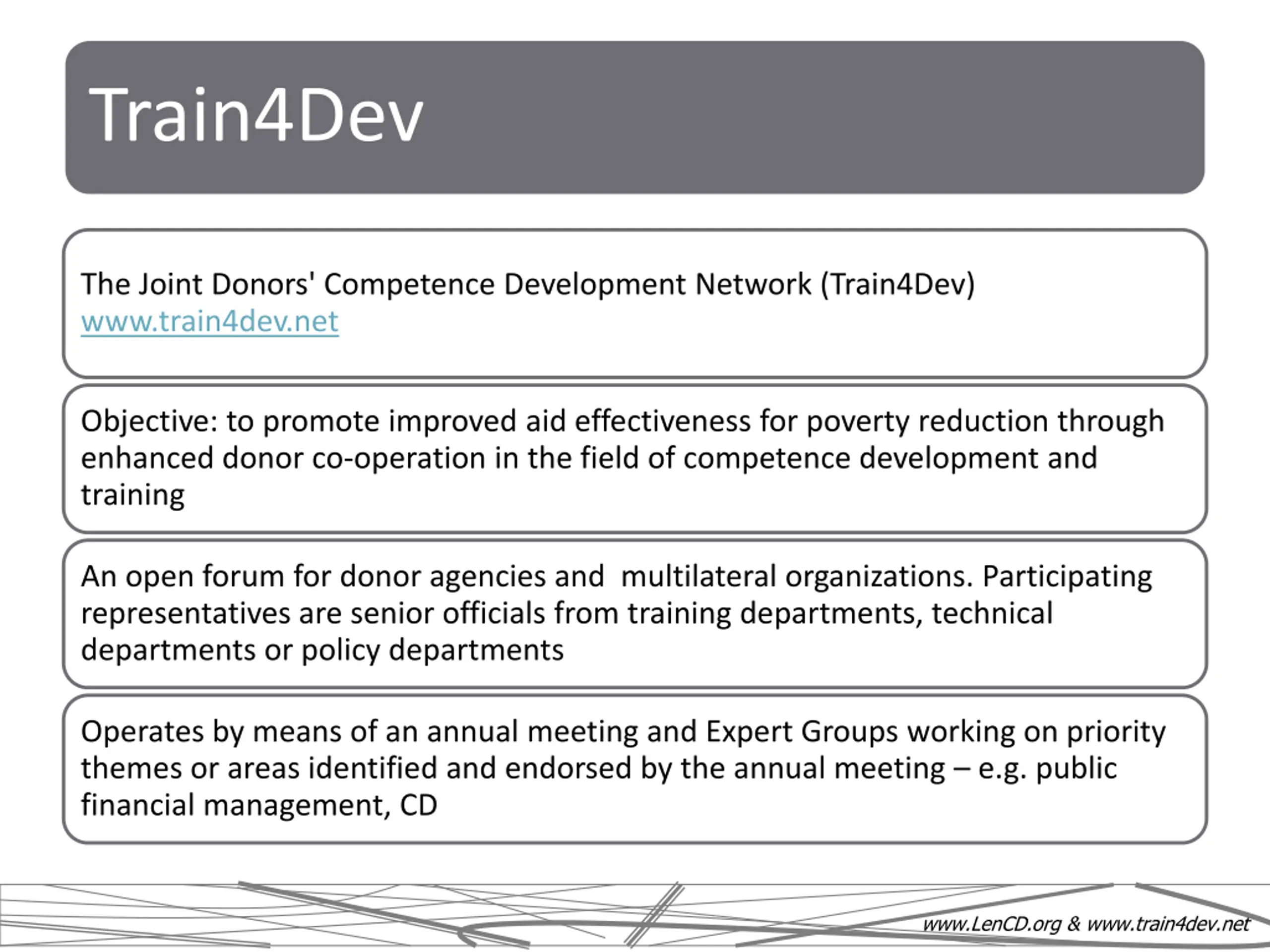 Train4Dev

The Joint Donors' Competence Development Network (Train4Dev)
www.train4dev.net

Objective: to promote improved aid effectiveness for poverty reduction through enhanced donor co-operation in the field of competence development and training

An open forum for donor agencies and multilateral organizations. Participating representatives are senior officials from training departments, technical departments or policy departments

Operates by means of an annual meeting and Expert Groups working on priority themes or areas identified and endorsed by the annual meeting – e.g. public financial management, CD

www.LenCD.org & www.train4dev.net